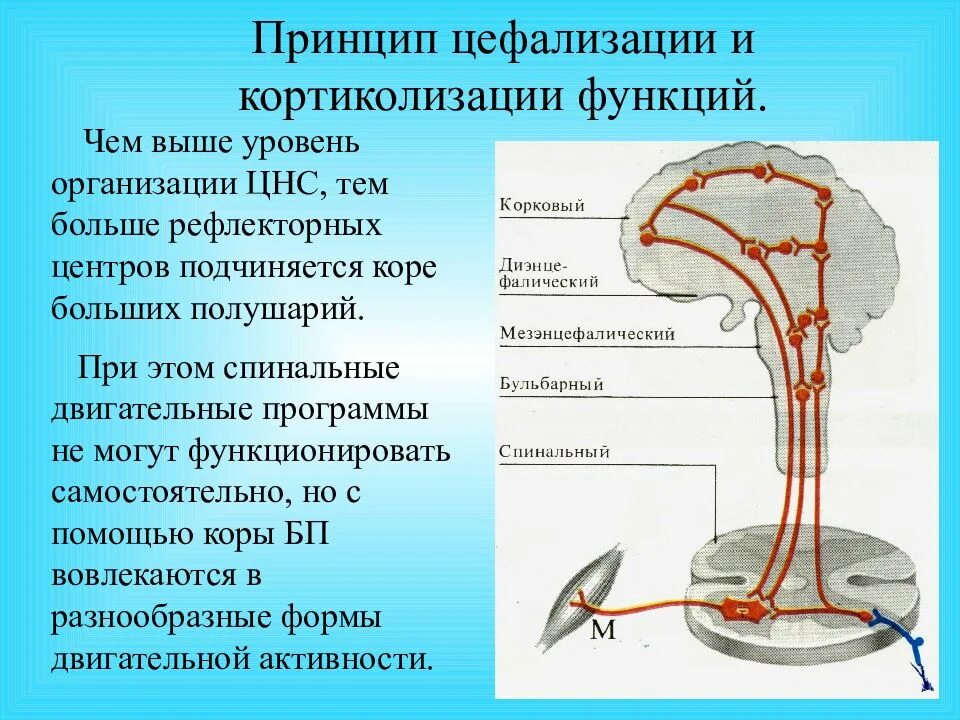 Принцип цефализации и кортиколизации функций.

Чем выше уровень организации ЦНС, тем больше рефлекторных центров подчиняется коре больших полушарий.

При этом спинальные двигательные программы не могут функционировать самостоятельно, но с помощью коры БП вовлекаются в разнообразные формы двигательной активности.

Корковый

Диэнцефалический

Мезэнцефалический

Бульбарный

Спинальный

М